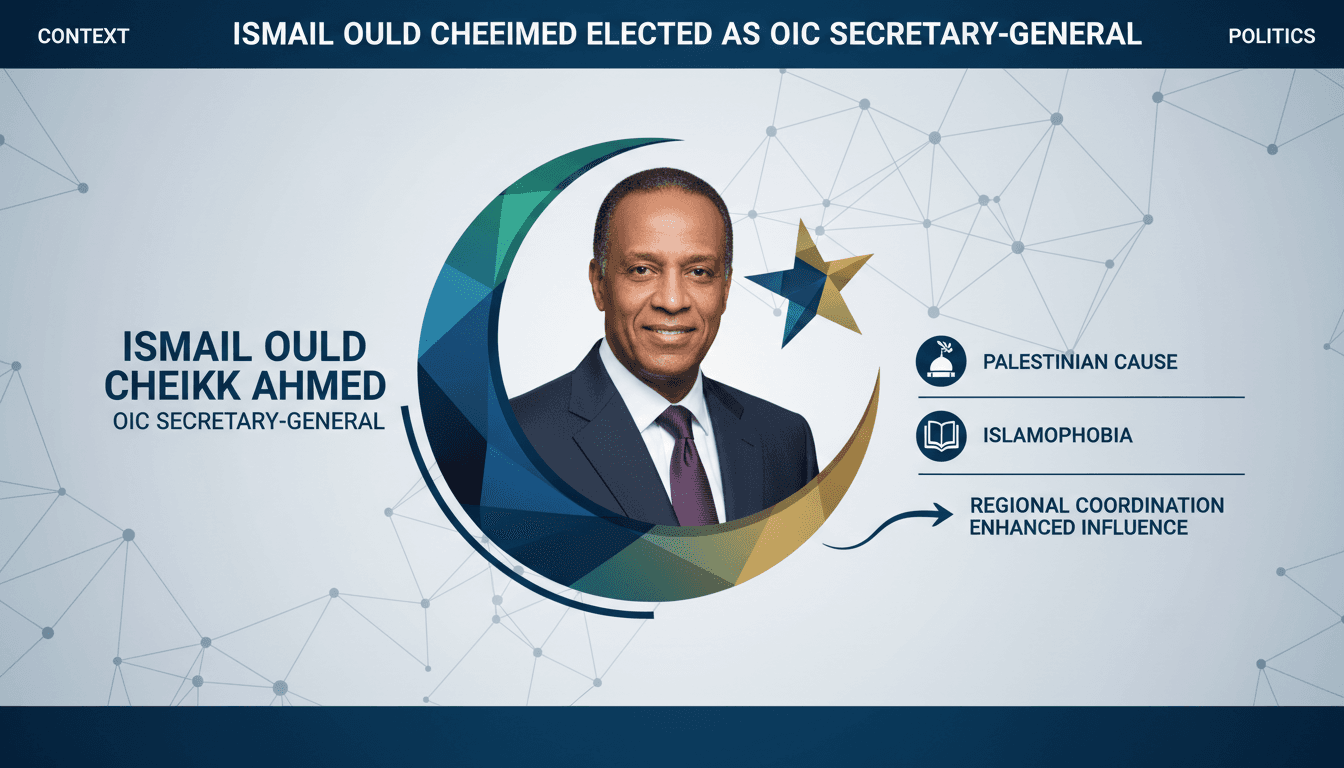 CONTEXT

ISMAIL OULD CHEEIMED ELECTED AS OIC SECRETARY-GENERAL

POLITICS

ISMAIL OULD CHEIKK AHMED
OIC SECRETARY-GENERAL

PALESTINIAN CAUSE

ISLAMOPHOBIA

REGIONAL COORDINATION
ENHANCED INFLUENCE